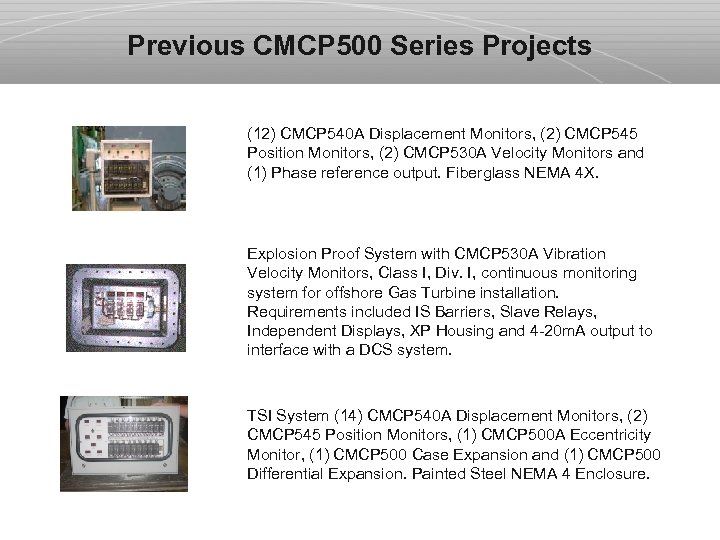 Previous CMCP500 Series Projects

(12) CMCP540A Displacement Monitors, (2) CMCP545 Position Monitors, (2) CMCP530A Velocity Monitors and (1) Phase reference output. Fiberglass NEMA 4X.

Explosion Proof System with CMCP530A Vibration Velocity Monitors, Class I, Div. I, continuous monitoring system for offshore Gas Turbine installation. Requirements included IS Barriers, Slave Relays, Independent Displays, XP Housing and 4-20mA output to interface with a DCS system.

TSI System (14) CMCP540A Displacement Monitors, (2) CMCP545 Position Monitors, (1) CMCP500A Eccentricity Monitor, (1) CMCP500 Case Expansion and (1) CMCP500 Differential Expansion. Painted Steel NEMA 4 Enclosure.